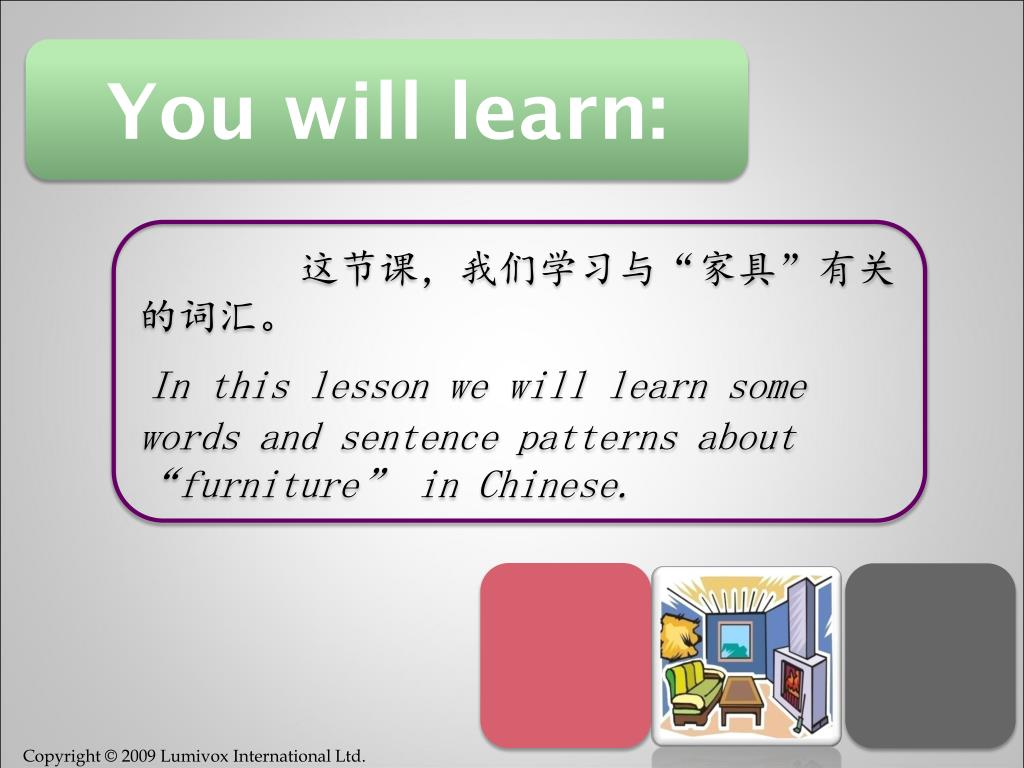 You will learn:

这节课，我们学习与“家具”有关的词汇。

In this lesson we will learn some words and sentence patterns about “furniture” in Chinese.

Copyright © 2009 Lumivox International Ltd.